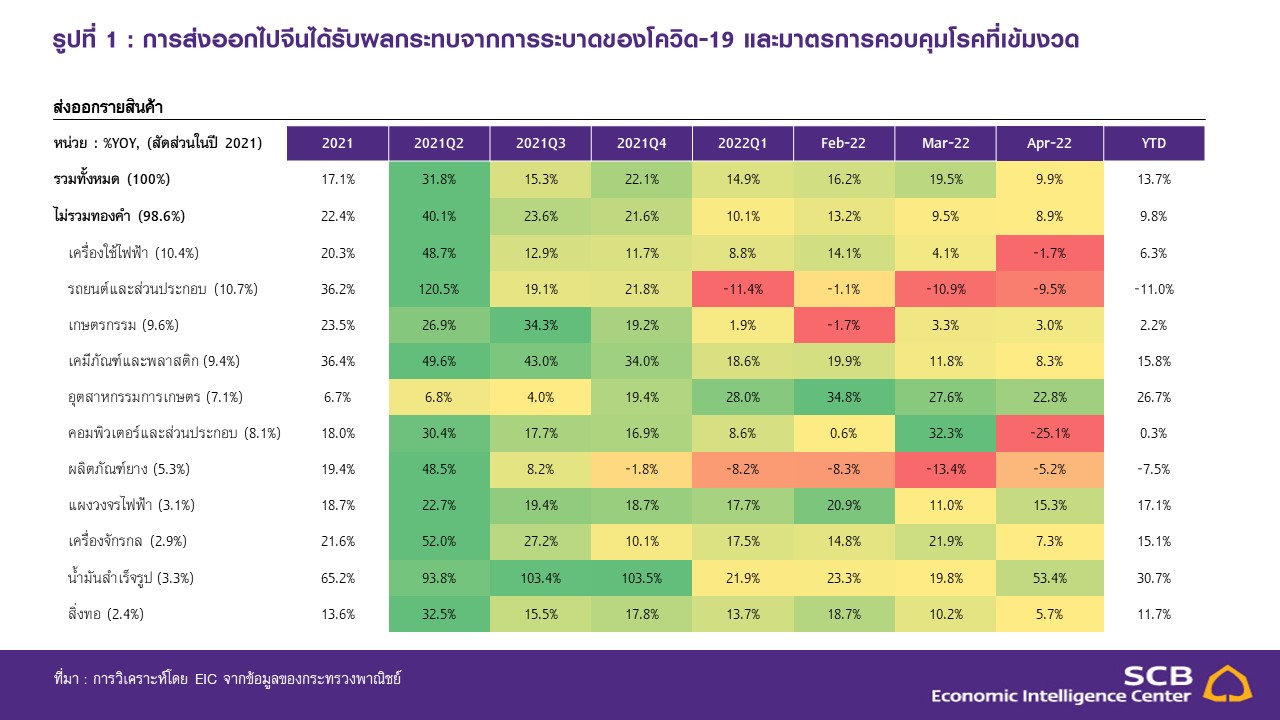 รูปที่ 1 : การส่งออกไปจีนได้รับผลกระทบจากการระบาดของโควิด-19 และมาตรการควบคุมโรคที่เข้มงวด

ส่งออกรายสินค้า

| หน่วย : %YOY, (สัดส่วนในปี 2021) | 2021 | 2021Q2 | 2021Q3 | 2021Q4 | 2022Q1 | Feb-22 | Mar-22 | Apr-22 | YTD |
|---|---|---|---|---|---|---|---|---|---|
| รวมทั้งหมด (100%) | 17.1% | 31.8% | 15.3% | 22.1% | 14.9% | 16.2% | 19.5% | 9.9% | 13.7% |
| ไม่รวมทองคำ (98.6%) | 22.4% | 40.1% | 23.6% | 21.6% | 10.1% | 13.2% | 9.5% | 8.9% | 9.8% |
| เครื่องใช้ไฟฟ้า (10.4%) | 20.3% | 48.7% | 12.9% | 11.7% | 8.8% | 14.1% | 4.1% | -1.7% | 6.3% |
| รถยนต์และส่วนประกอบ (10.7%) | 36.2% | 120.5% | 19.1% | 21.8% | -11.4% | -1.1% | -10.9% | -9.5% | -11.0% |
| เกษตรกรรม (9.6%) | 23.5% | 26.9% | 34.3% | 19.2% | 1.9% | -1.7% | 3.3% | 3.0% | 2.2% |
| เคมีภัณฑ์และพลาสติก (9.4%) | 36.4% | 49.6% | 43.0% | 34.0% | 18.6% | 19.9% | 11.8% | 8.3% | 15.8% |
| อุตสาหกรรมการเกษตร (7.1%) | 6.7% | 6.8% | 4.0% | 19.4% | 28.0% | 34.8% | 27.6% | 22.8% | 26.7% |
| คอมพิวเตอร์และส่วนประกอบ (8.1%) | 18.0% | 30.4% | 17.7% | 16.9% | 8.6% | 0.6% | 32.3% | -25.1% | 0.3% |
| ผลิตภัณฑ์ยาง (5.3%) | 19.4% | 48.5% | 8.2% | -1.8% | -8.2% | -8.3% | -13.4% | -5.2% | -7.5% |
| แผงวงจรไฟฟ้า (3.1%) | 18.7% | 22.7% | 19.4% | 18.7% | 17.7% | 20.9% | 11.0% | 15.3% | 17.1% |
| เครื่องจักรกล (2.9%) | 21.6% | 52.0% | 27.2% | 10.1% | 17.5% | 14.8% | 21.9% | 7.3% | 15.1% |
| น้ำมันสำเร็จรูป (3.3%) | 65.2% | 93.8% | 103.4% | 103.5% | 21.9% | 23.3% | 19.8% | 53.4% | 30.7% |
| สิ่งทอ (2.4%) | 13.6% | 32.5% | 15.5% | 17.8% | 13.7% | 18.7% | 10.2% | 5.7% | 11.7% |

ที่มา : การวิเคราะห์โดย EIC จากข้อมูลของกระทรวงพาณิชย์

SCB
Economic Intelligence Center